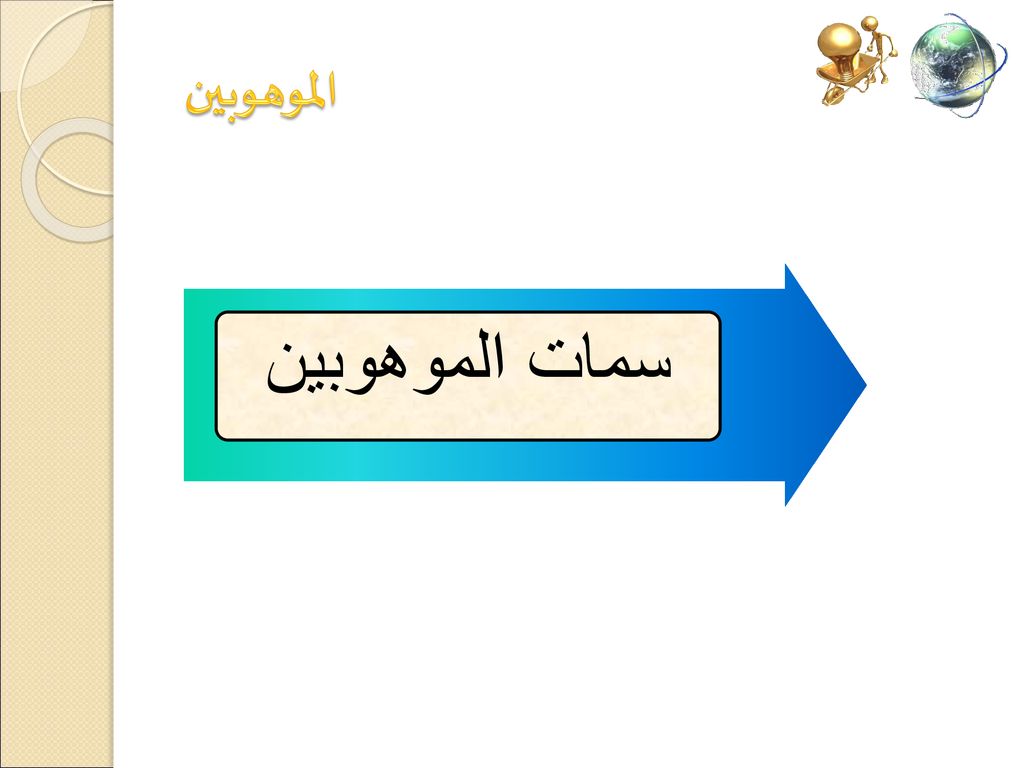 الموهوبين

سمات الموهوبين